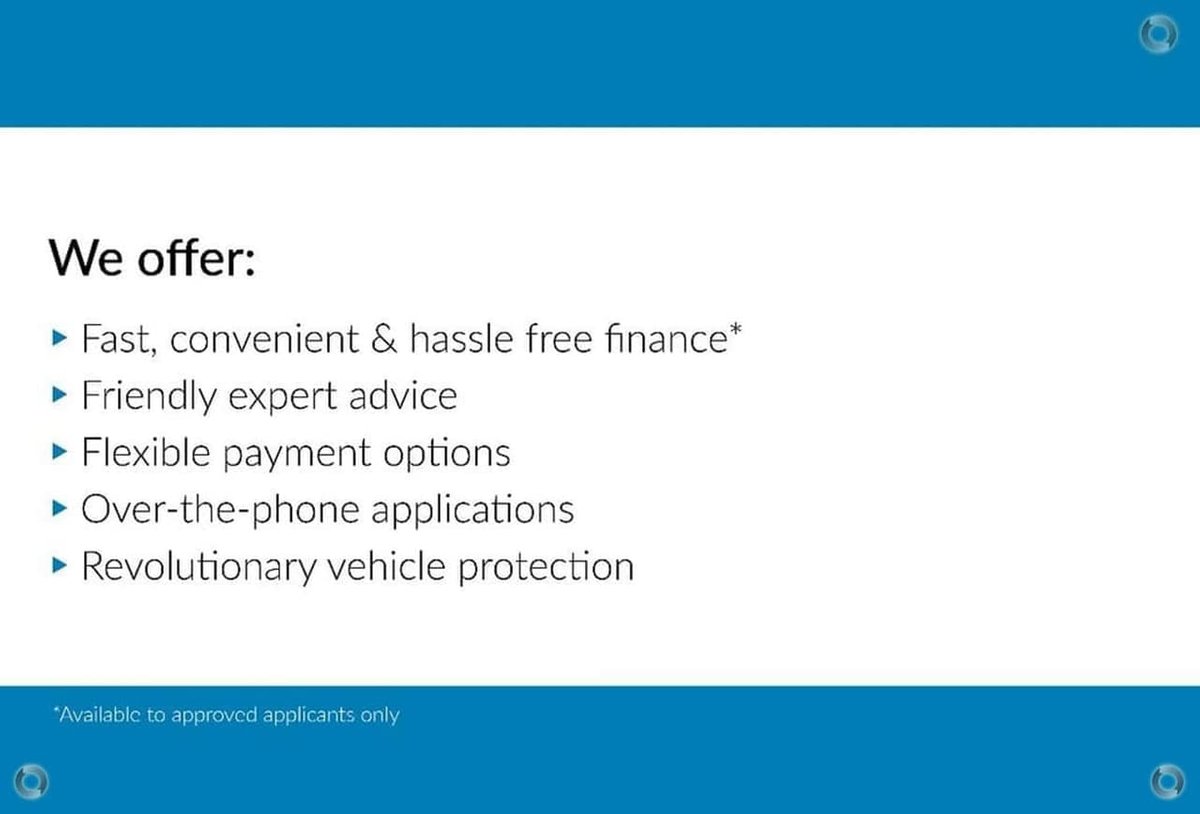 We offer:

▸ Fast, convenient & hassle free finance*
▸ Friendly expert advice
▸ Flexible payment options
▸ Over-the-phone applications
▸ Revolutionary vehicle protection

*Available to approved applicants only